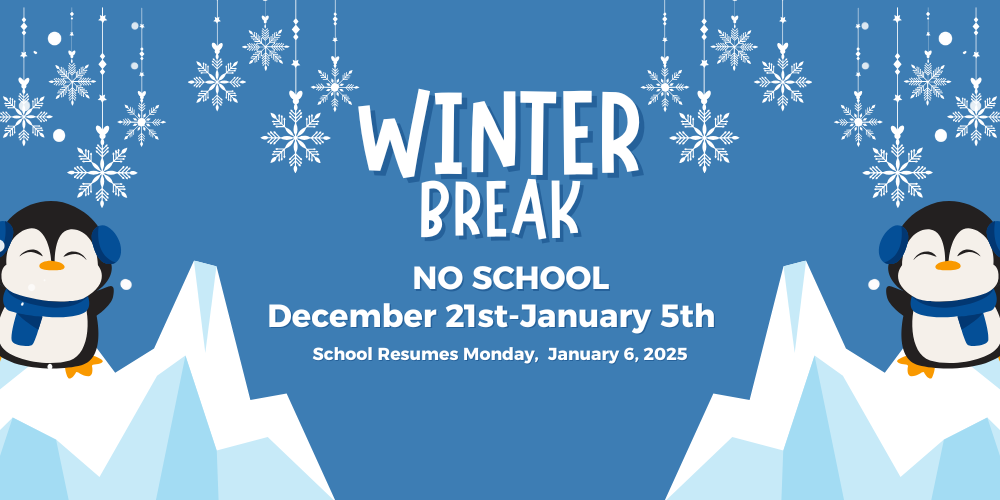 WINTER BREAK

NO SCHOOL
December 21st-January 5th

School Resumes Monday, January 6, 2025